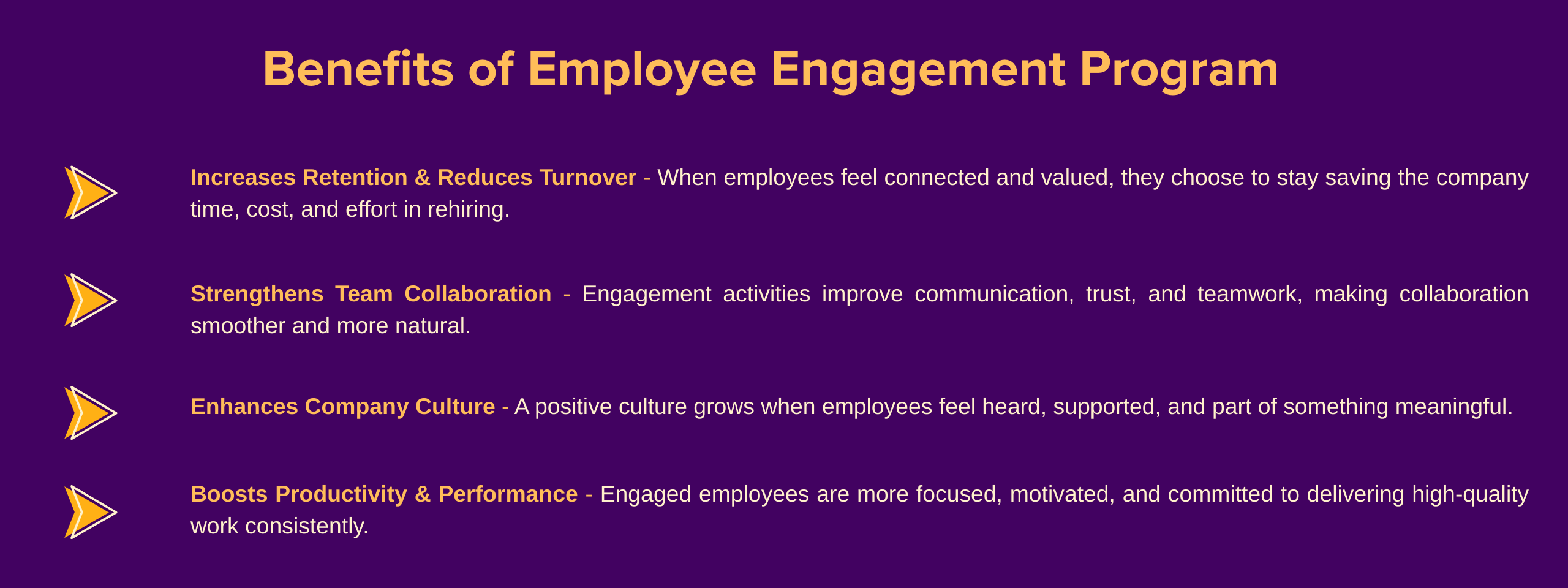 Benefits of Employee Engagement Program

Increases Retention & Reduces Turnover - When employees feel connected and valued, they choose to stay saving the company time, cost, and effort in rehiring.

Strengthens Team Collaboration - Engagement activities improve communication, trust, and teamwork, making collaboration smoother and more natural.

Enhances Company Culture - A positive culture grows when employees feel heard, supported, and part of something meaningful.

Boosts Productivity & Performance - Engaged employees are more focused, motivated, and committed to delivering high-quality work consistently.